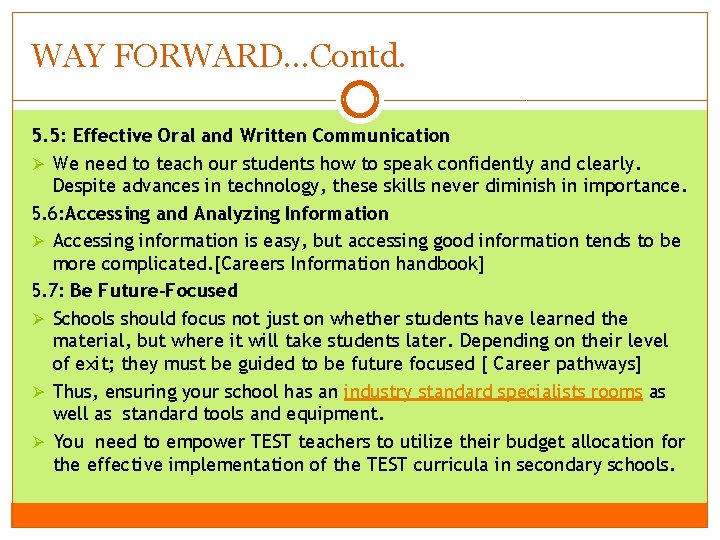 WAY FORWARD…Contd.

5.5: Effective Oral and Written Communication

➢ We need to teach our students how to speak confidently and clearly. Despite advances in technology, these skills never diminish in importance.

5.6:Accessing and Analyzing Information

➢ Accessing information is easy, but accessing good information tends to be more complicated.[Careers Information handbook]

5.7: Be Future-Focused

➢ Schools should focus not just on whether students have learned the material, but where it will take students later. Depending on their level of exit; they must be guided to be future focused [ Career pathways]

➢ Thus, ensuring your school has an industry standard specialists rooms as well as standard tools and equipment.

➢ You need to empower TEST teachers to utilize their budget allocation for the effective implementation of the TEST curricula in secondary schools.